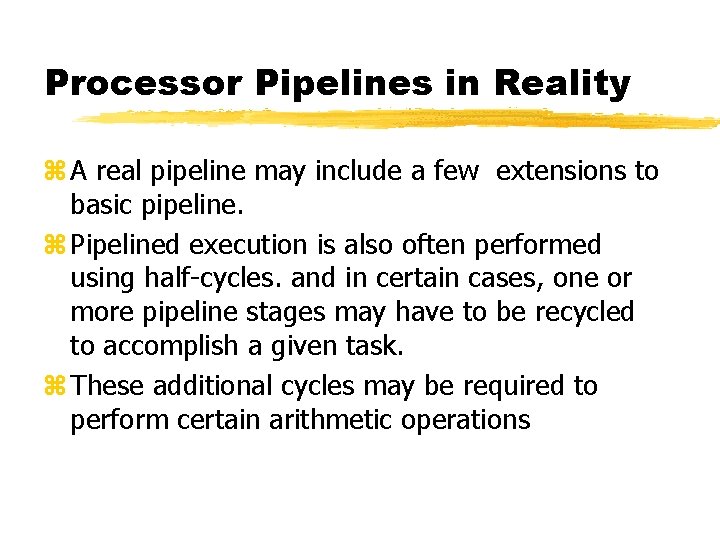 Processor Pipelines in Reality

⌘ A real pipeline may include a few extensions to basic pipeline.

⌘ Pipelined execution is also often performed using half-cycles. and in certain cases, one or more pipeline stages may have to be recycled to accomplish a given task.

⌘ These additional cycles may be required to perform certain arithmetic operations